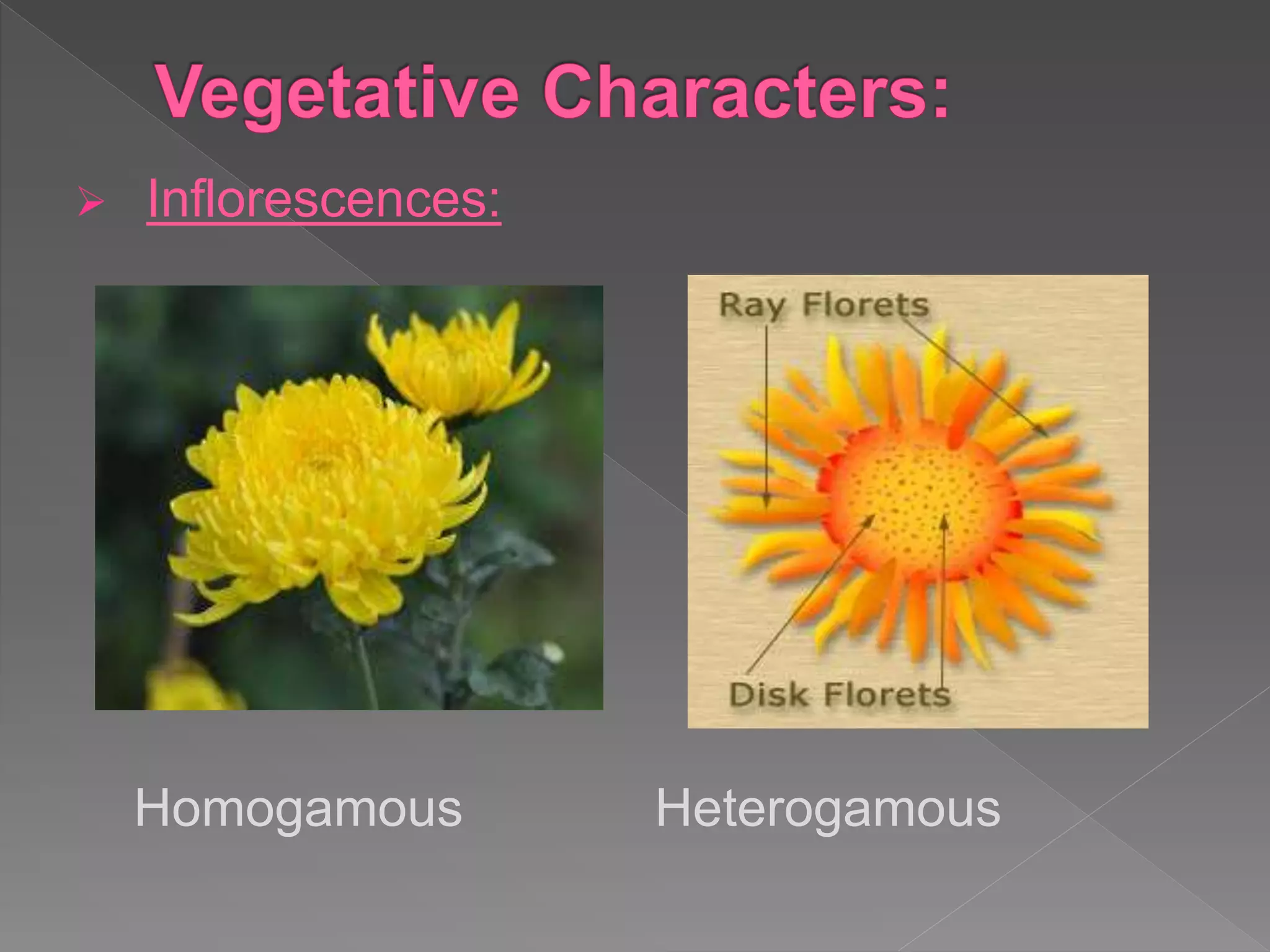 Vegetative Characters:

➢ Inflorescences:

Ray Florets

Disk Florets

Homogamous

Heterogamous